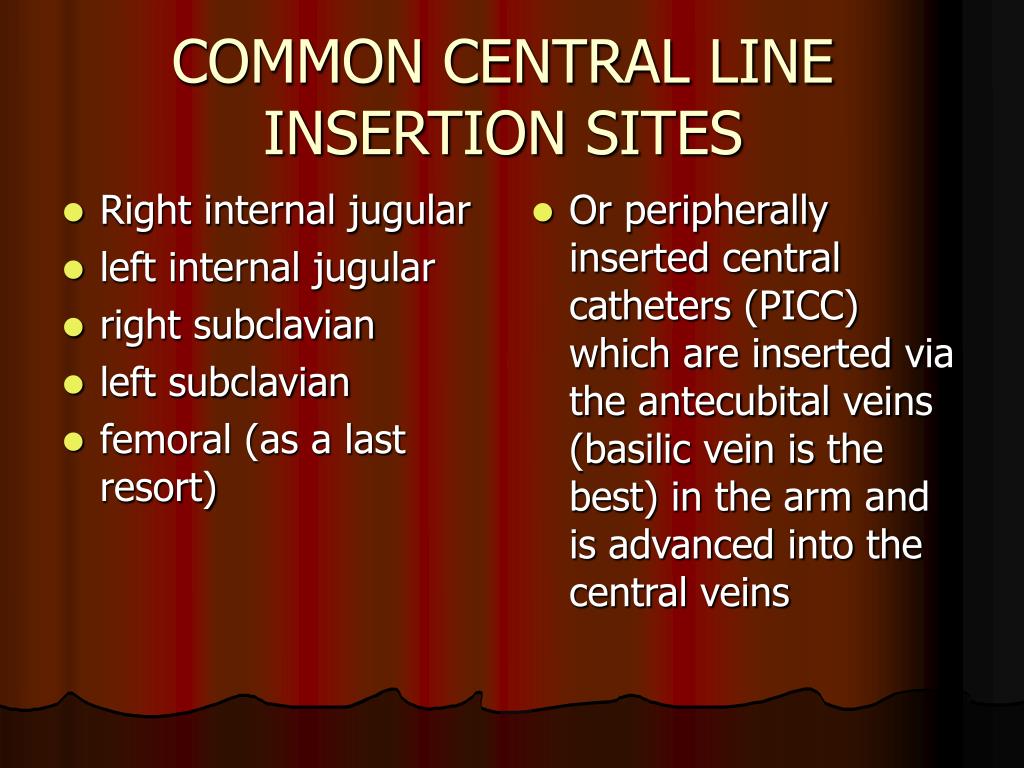 COMMON CENTRAL LINE INSERTION SITES

- Right internal jugular
- left internal jugular
- right subclavian
- left subclavian
- femoral (as a last resort)

- Or peripherally inserted central catheters (PICC) which are inserted via the antecubital veins (basilic vein is the best) in the arm and is advanced into the central veins